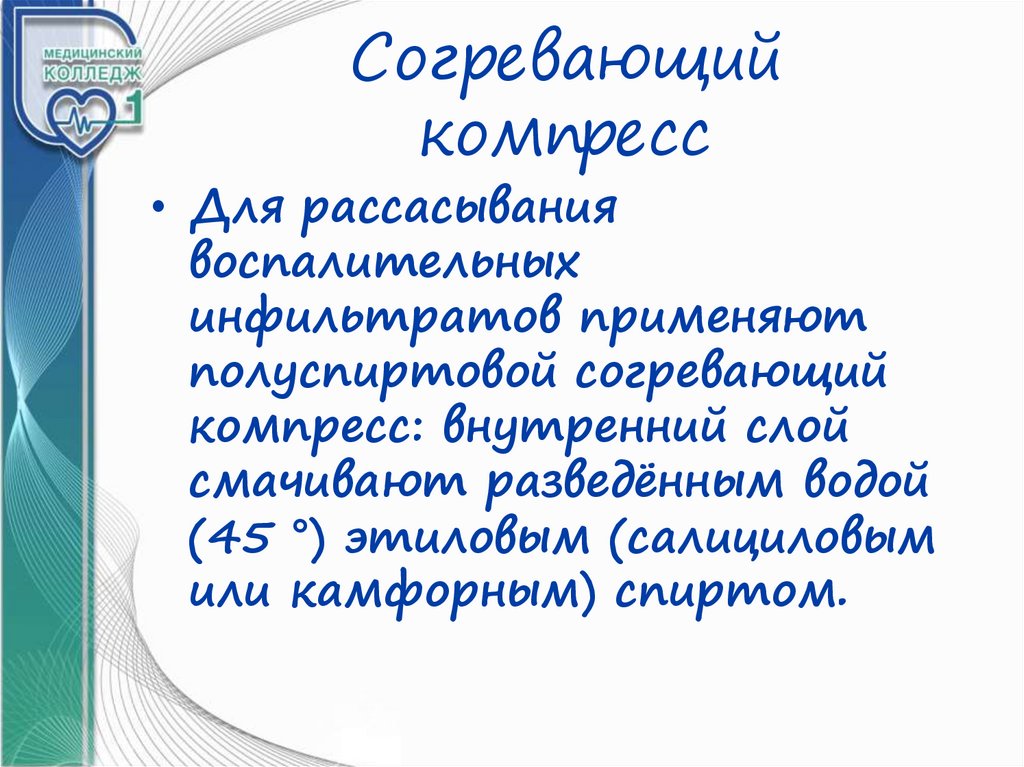 МЕДИЦИНСКИЙ КОЛЛЕДЖ 1

Согревающий компресс

• Для рассасывания воспалительных инфильтратов применяют полуспиртовой согревающий компресс: внутренний слой смачивают разведённым водой (45 °) этиловым (салициловым или камфорным) спиртом.